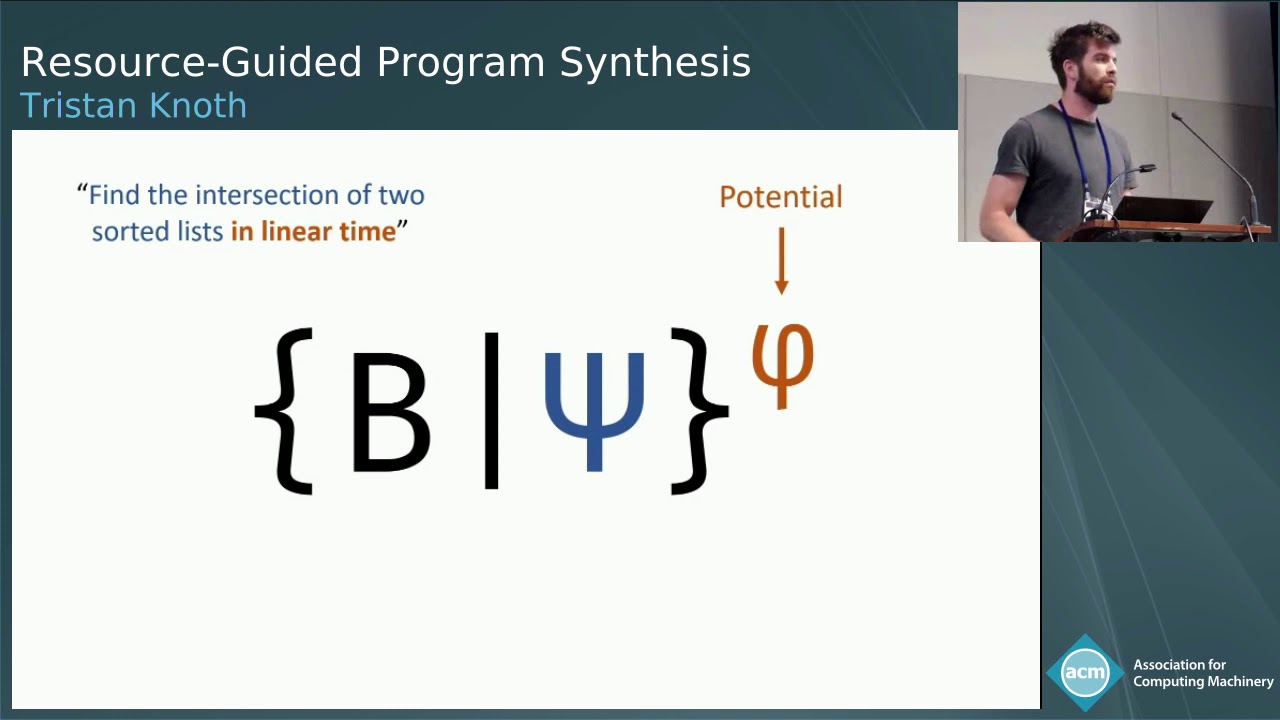 Resource-Guided Program Synthesis
Tristan Knoth

"Find the intersection of two sorted lists in linear time"

Potential

$\{B \mid \psi\}^{\varphi}$

acm Association for Computing Machinery